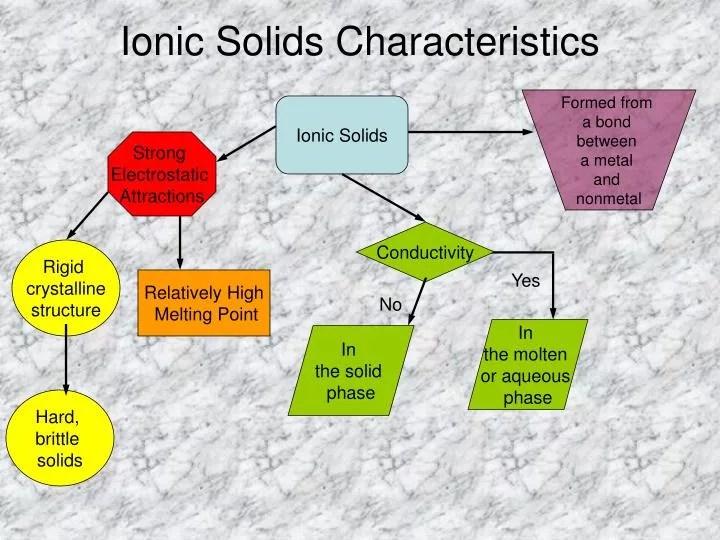 Ionic Solids Characteristics

Ionic Solids

Formed from a bond between a metal and nonmetal

Strong Electrostatic Attractions

Rigid crystalline structure

Relatively High Melting Point

Hard, brittle solids

Conductivity

No

Yes

In the solid phase

In the molten or aqueous phase